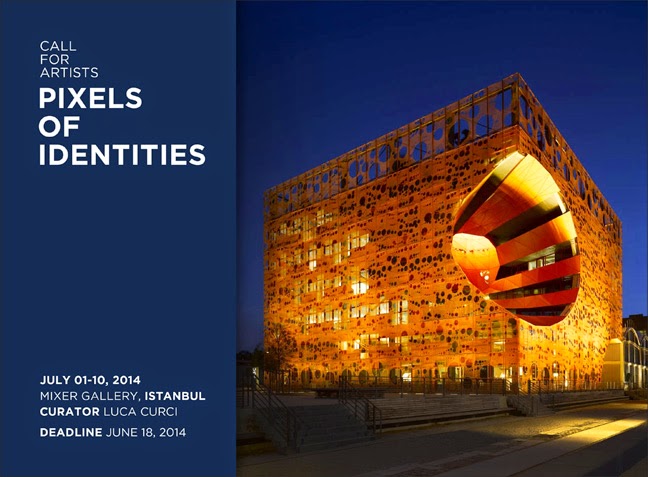 CALL FOR ARTISTS

PIXELS OF IDENTITIES

JULY 01-10, 2014
MIXER GALLERY, ISTANBUL
CURATOR LUCA CURCI

DEADLINE JUNE 18, 2014